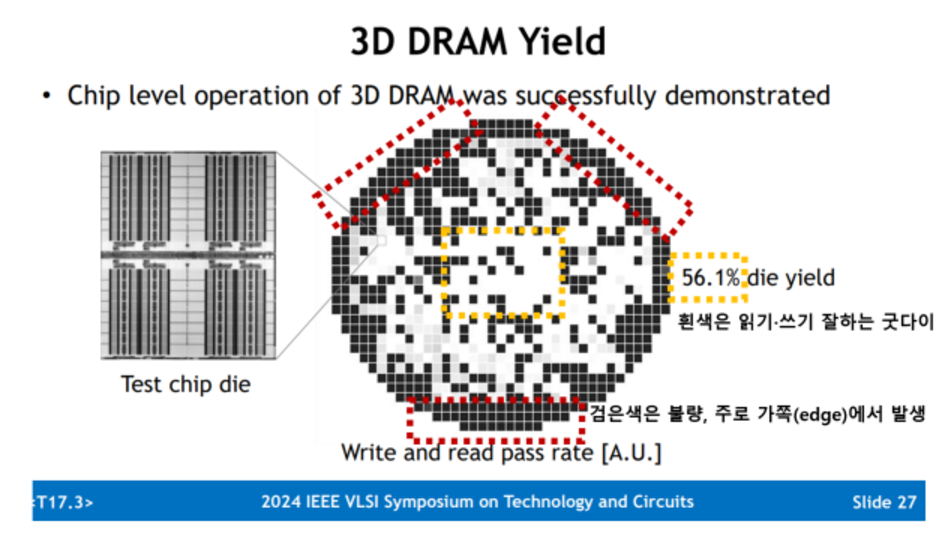 3D DRAM Yield

• Chip level operation of 3D DRAM was successfully demonstrated

Test chip die

56.1% die yield

흰색은 읽기·쓰기 잘하는 굿다이

검은색은 불량, 주로 가쪽(edge)에서 발생

Write and read pass rate [A.U.]

<T17.3> 2024 IEEE VLSI Symposium on Technology and Circuits Slide 27